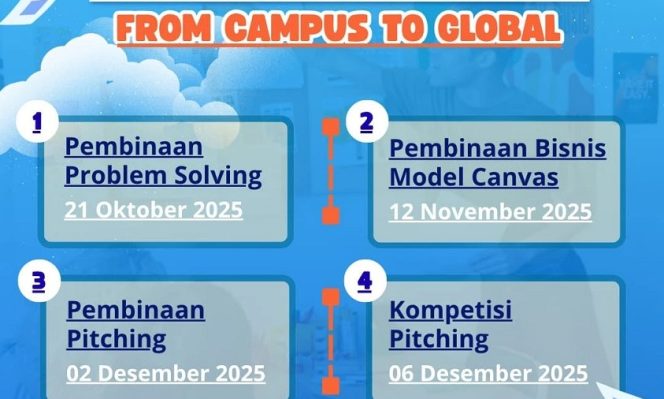 FROM CAMPUS TO GLOBAL

1
Pembinaan Problem Solving
21 Oktober 2025

2
Pembinaan Bisnis Model Canvas
12 November 2025

3
Pembinaan Pitching
02 Desember 2025

4
Kompetisi Pitching
06 Desember 2025